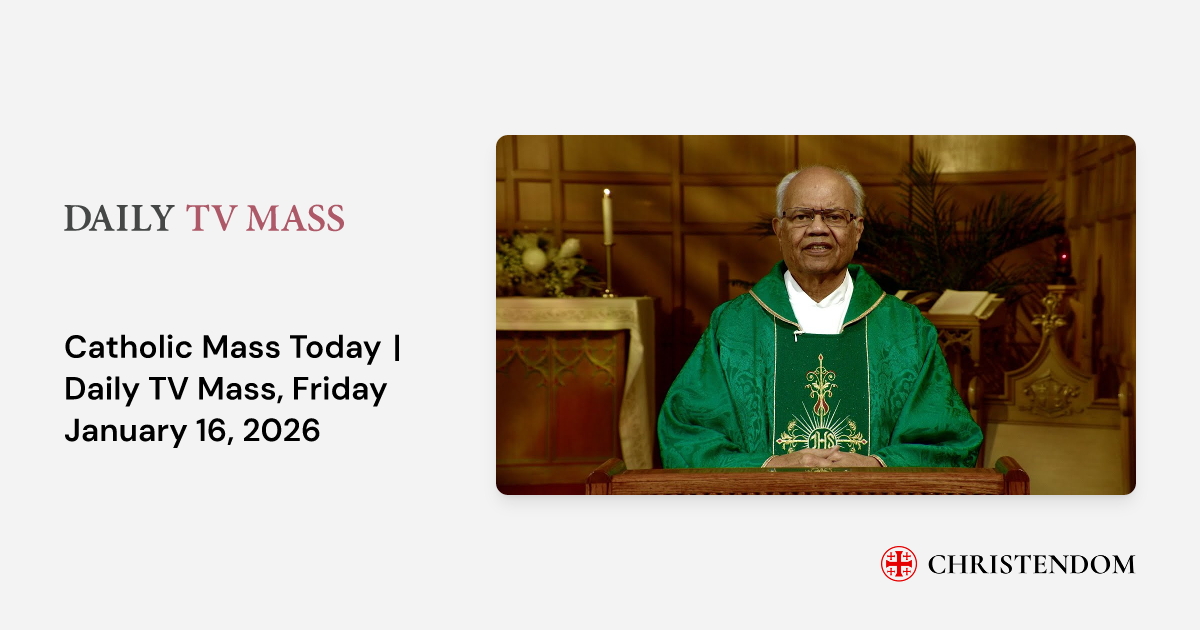 DAILY TV MASS

Catholic Mass Today | Daily TV Mass, Friday January 16, 2026

IHS

CHRISTENDOM